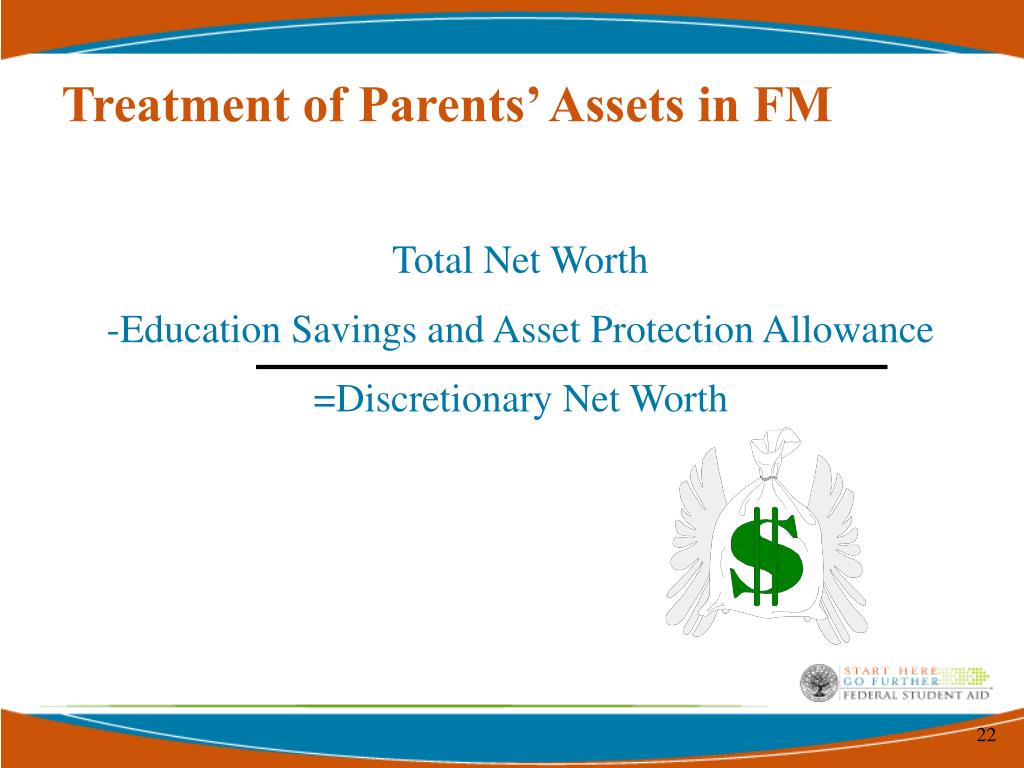 Treatment of Parents' Assets in FM

Total Net Worth

-Education Savings and Asset Protection Allowance

=Discretionary Net Worth

$

START HERE
GO FURTHER
FEDERAL STUDENT AID

22